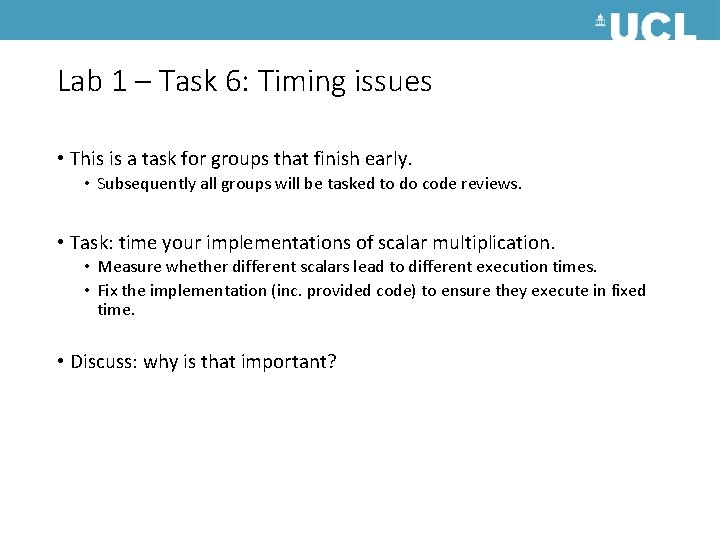 UCL

Lab 1 – Task 6: Timing issues

• This is a task for groups that finish early.
  • Subsequently all groups will be tasked to do code reviews.

• Task: time your implementations of scalar multiplication.
  • Measure whether different scalars lead to different execution times.
  • Fix the implementation (inc. provided code) to ensure they execute in fixed time.

• Discuss: why is that important?